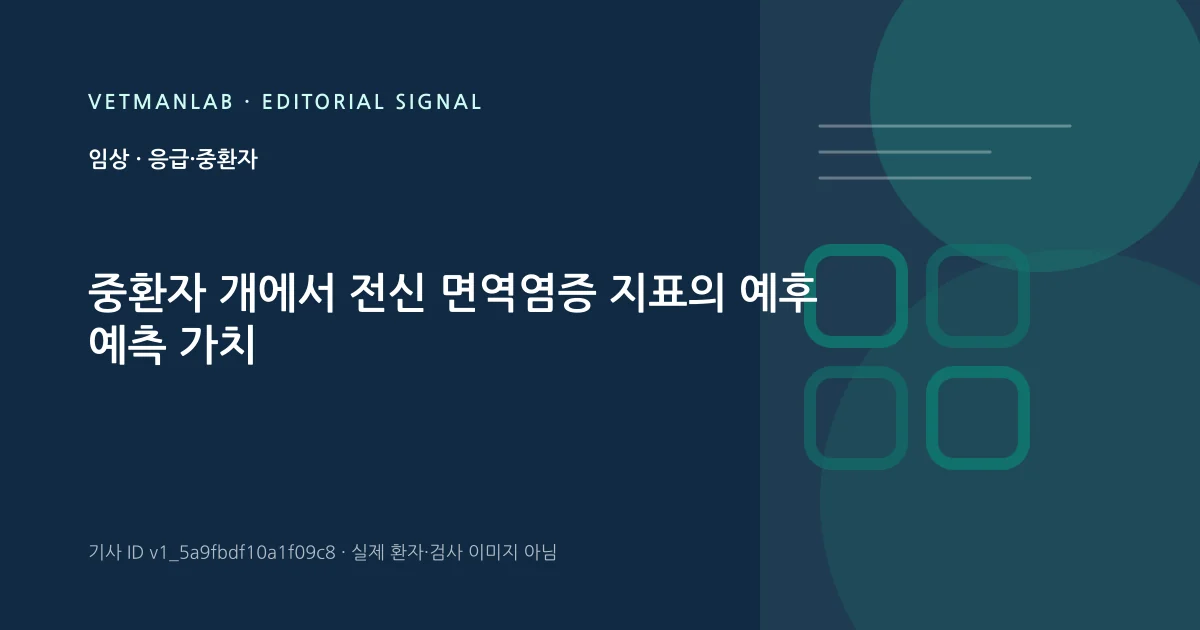 VETMANLAB · EDITORIAL SIGNAL

임상 · 응급·중환자

중환자 개에서 전신 면역염증 지표의 예후 예측 가치

기사 ID v1_5a9fbdf10a1f09c8 · 실제 환자·검사 이미지 아님